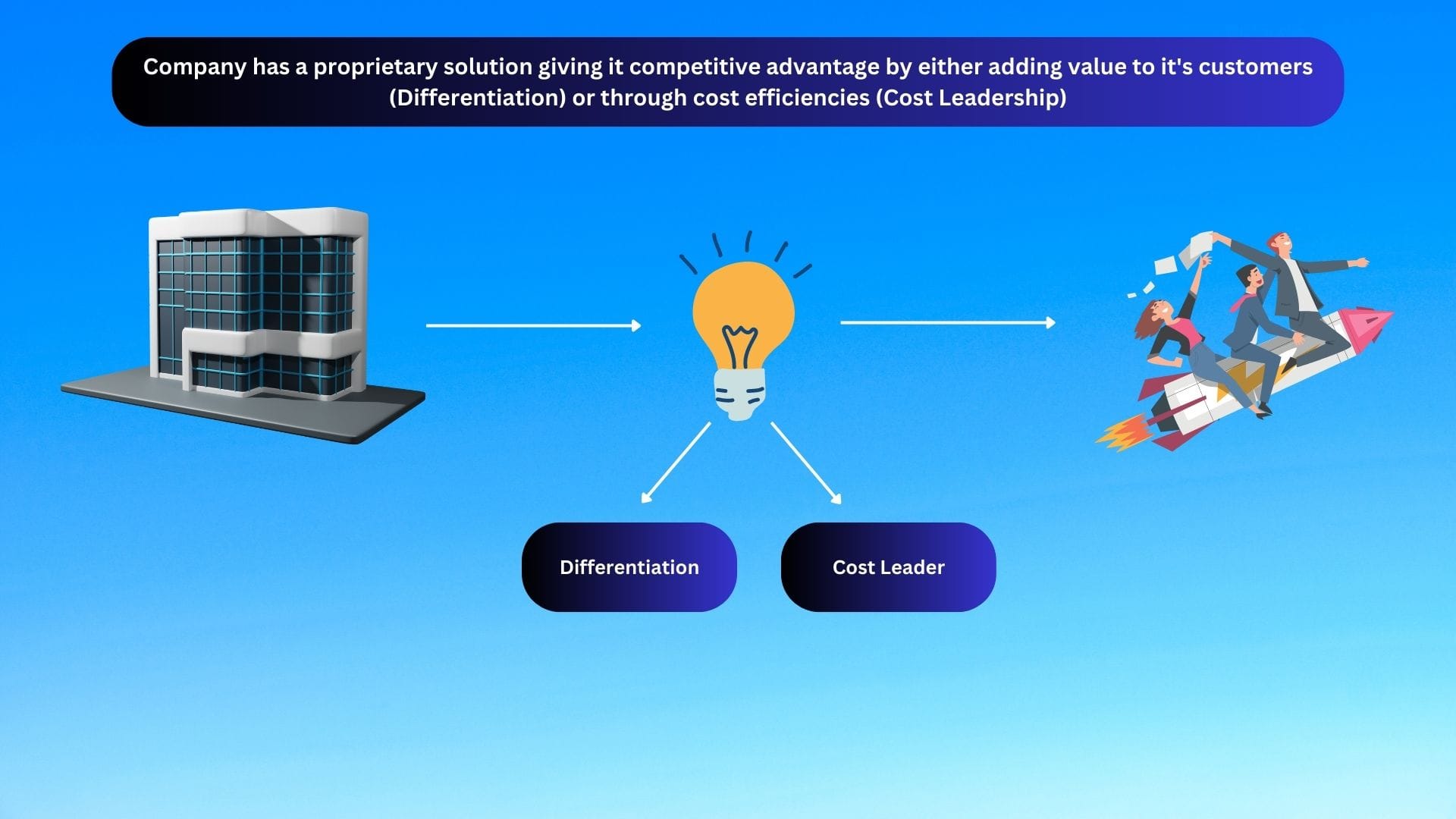 Company has a proprietary solution giving it competitive advantage by either adding value to it's customers (Differentiation) or through cost efficiencies (Cost Leadership)

Differentiation

Cost Leader